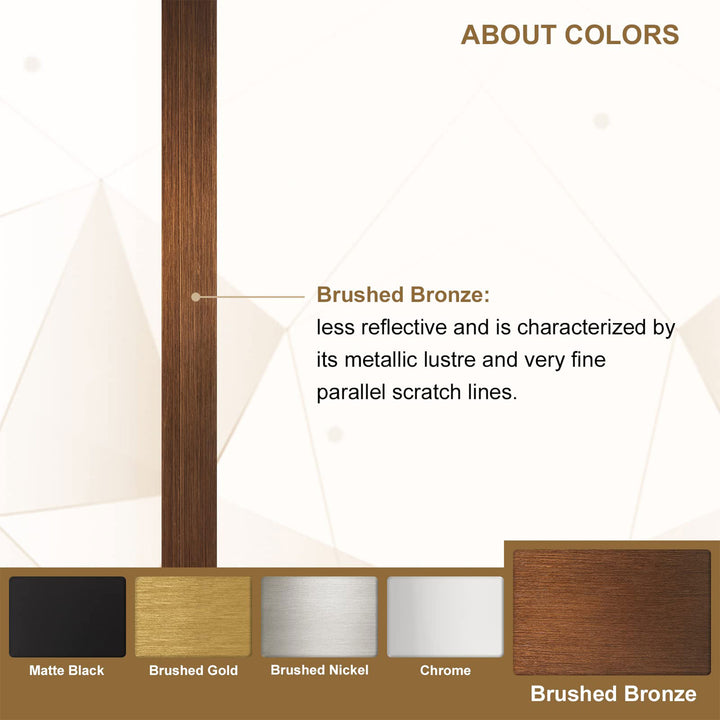 ABOUT COLORS

Brushed Bronze:
less reflective and is characterized by its metallic lustre and very fine parallel scratch lines.

Matte Black

Brushed Gold

Brushed Nickel

Chrome

Brushed Bronze